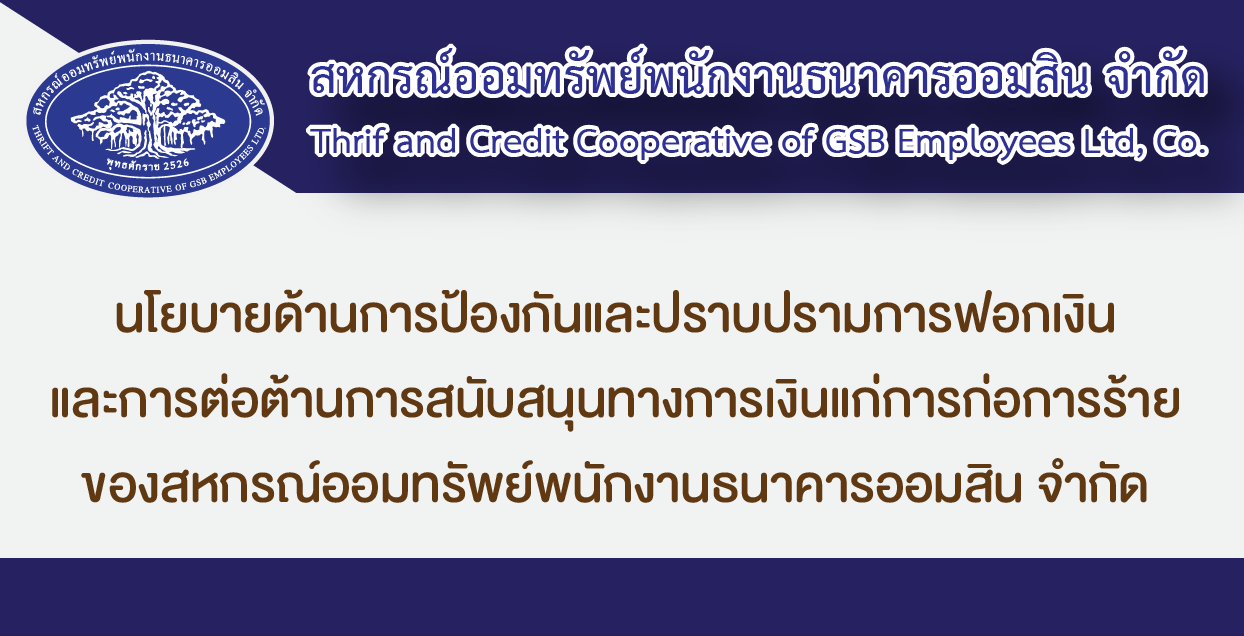 สหกรณ์ออมทรัพย์พนักงานธนาคารออมสิน จำกัด
THRIFT AND CREDIT COOPERATIVE OF GSB EMPLOYEES LTD.
พุทธศักราช 2526

สหกรณ์ออมทรัพย์พนักงานธนาคารออมสิน จำกัด
Thrif and Credit Cooperative of GSB Employees Ltd, Co.

นโยบายด้านการป้องกันและปราบปรามการฟอกเงิน
และการต่อต้านการสนับสนุนทางการเงินแก่การก่อการร้าย
ของสหกรณ์ออมทรัพย์พนักงานธนาคารออมสิน จำกัด